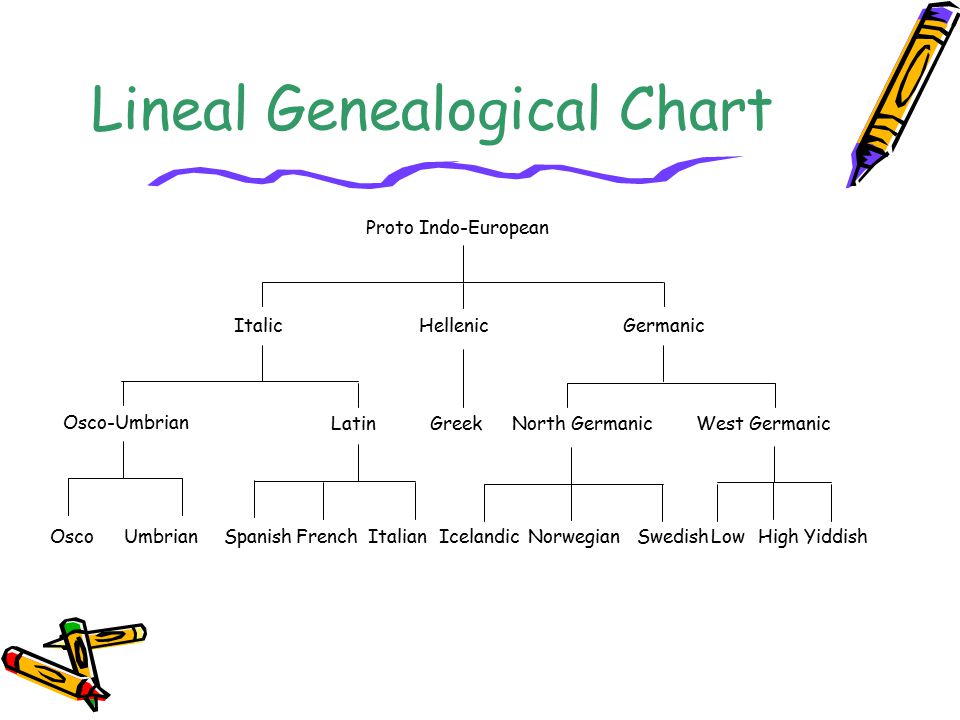 Lineal Genealogical Chart

Proto Indo-European

Italic

Hellenic

Germanic

Osco-Umbrian

Latin

Greek

North Germanic

West Germanic

Osco

Umbrian

Spanish

French

Italian

Icelandic

Norwegian

Swedish

Low

High

Yiddish